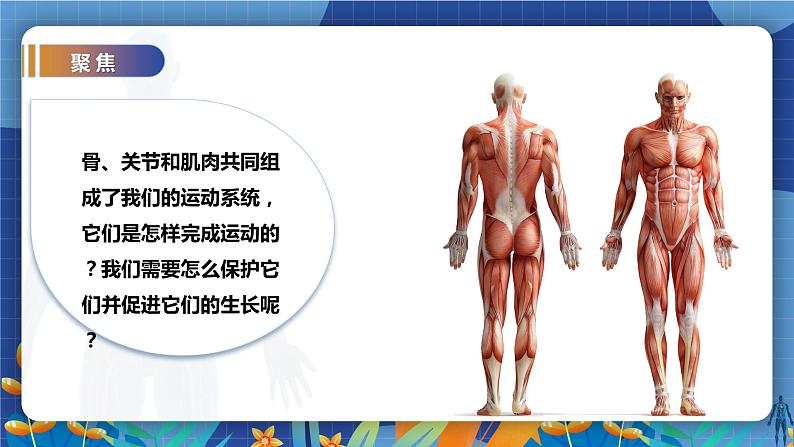 聚焦

骨、关节和肌肉共同组成了我们的运动系统，它们是怎样完成运动的？我们需要怎么保护它们并促进它们的生长呢？